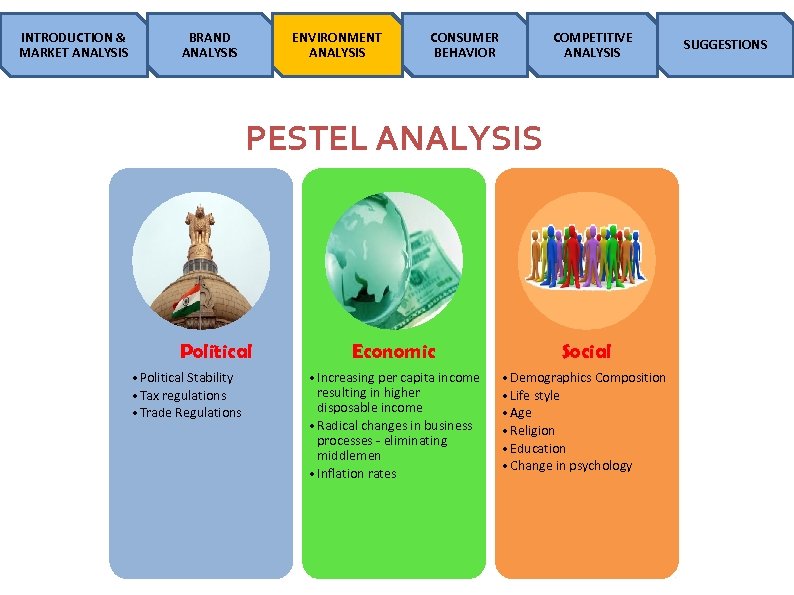 INTRODUCTION & MARKET ANALYSIS

BRAND ANALYSIS

ENVIRONMENT ANALYSIS

CONSUMER BEHAVIOR

COMPETITIVE ANALYSIS

SUGGESTIONS

PESTEL ANALYSIS

Political

• Political Stability
• Tax regulations
• Trade Regulations

Economic

• Increasing per capita income resulting in higher disposable income
• Radical changes in business processes - eliminating middlemen
• Inflation rates

Social

• Demographics Composition
• Life style
• Age
• Religion
• Education
• Change in psychology